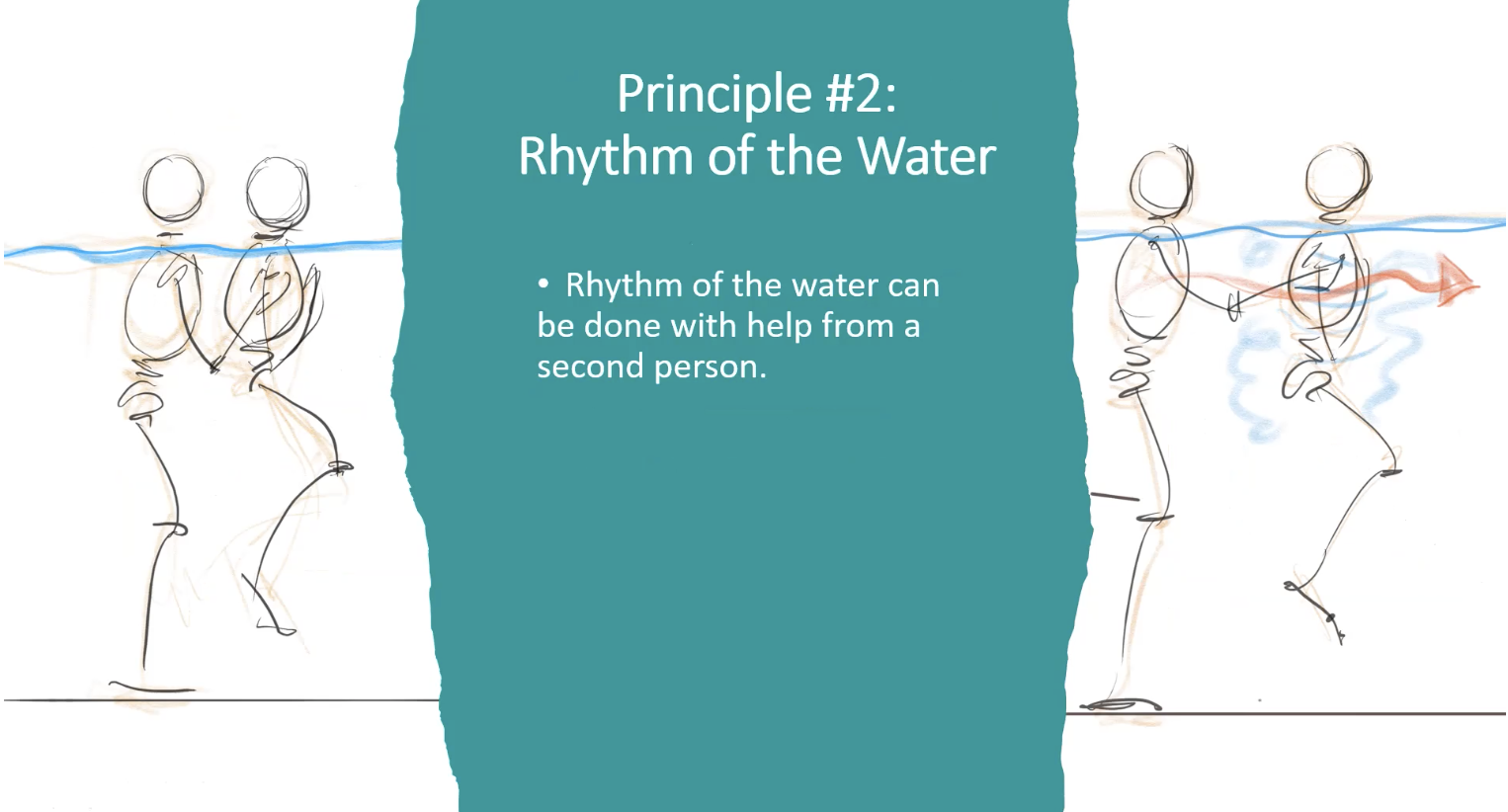 Principle #2:
Rhythm of the Water

• Rhythm of the water can be done with help from a second person.